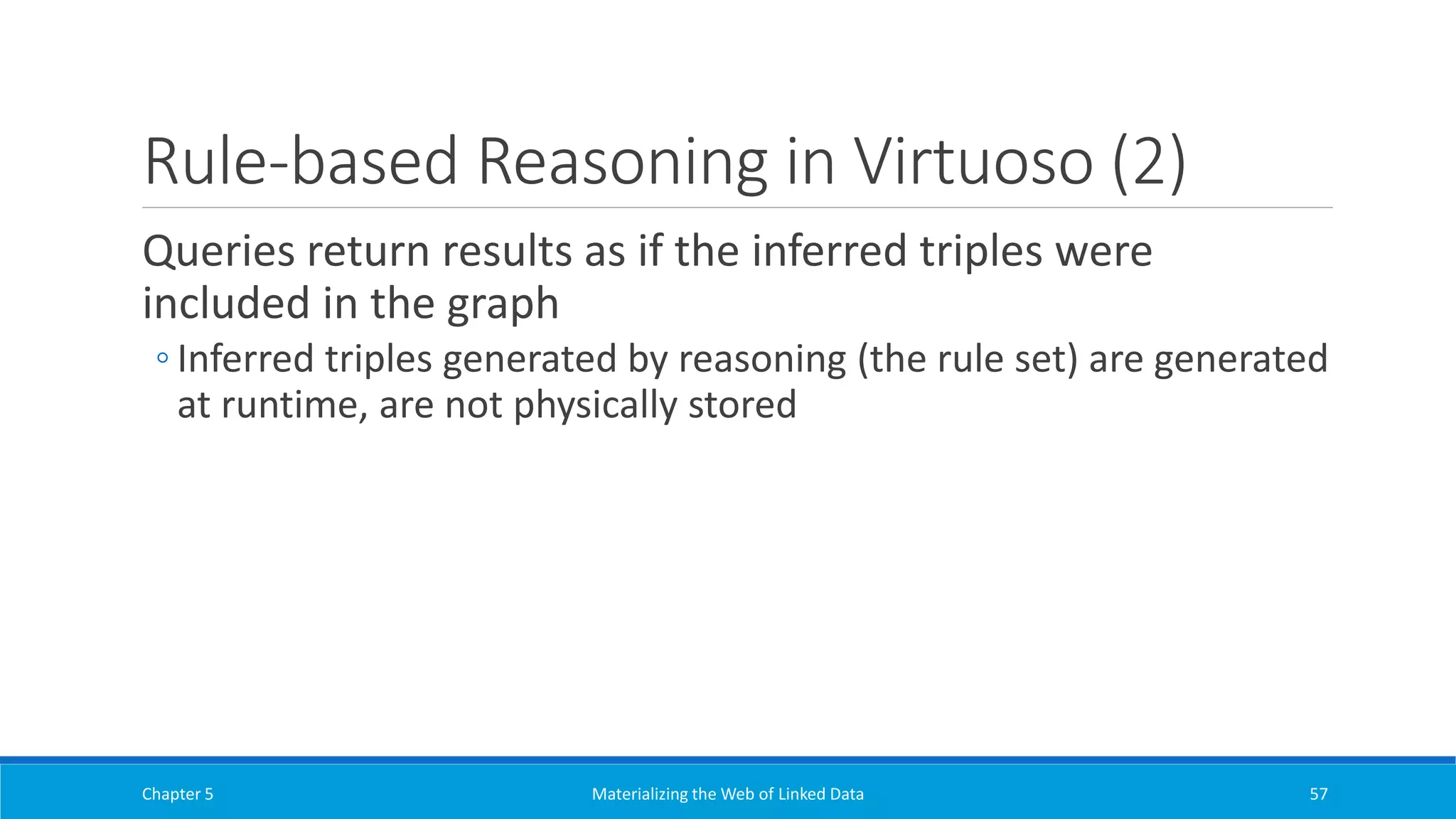 Rule-based Reasoning in Virtuoso (2)

Queries return results as if the inferred triples were included in the graph

◦ Inferred triples generated by reasoning (the rule set) are generated at runtime, are not physically stored

Chapter 5

Materializing the Web of Linked Data

57